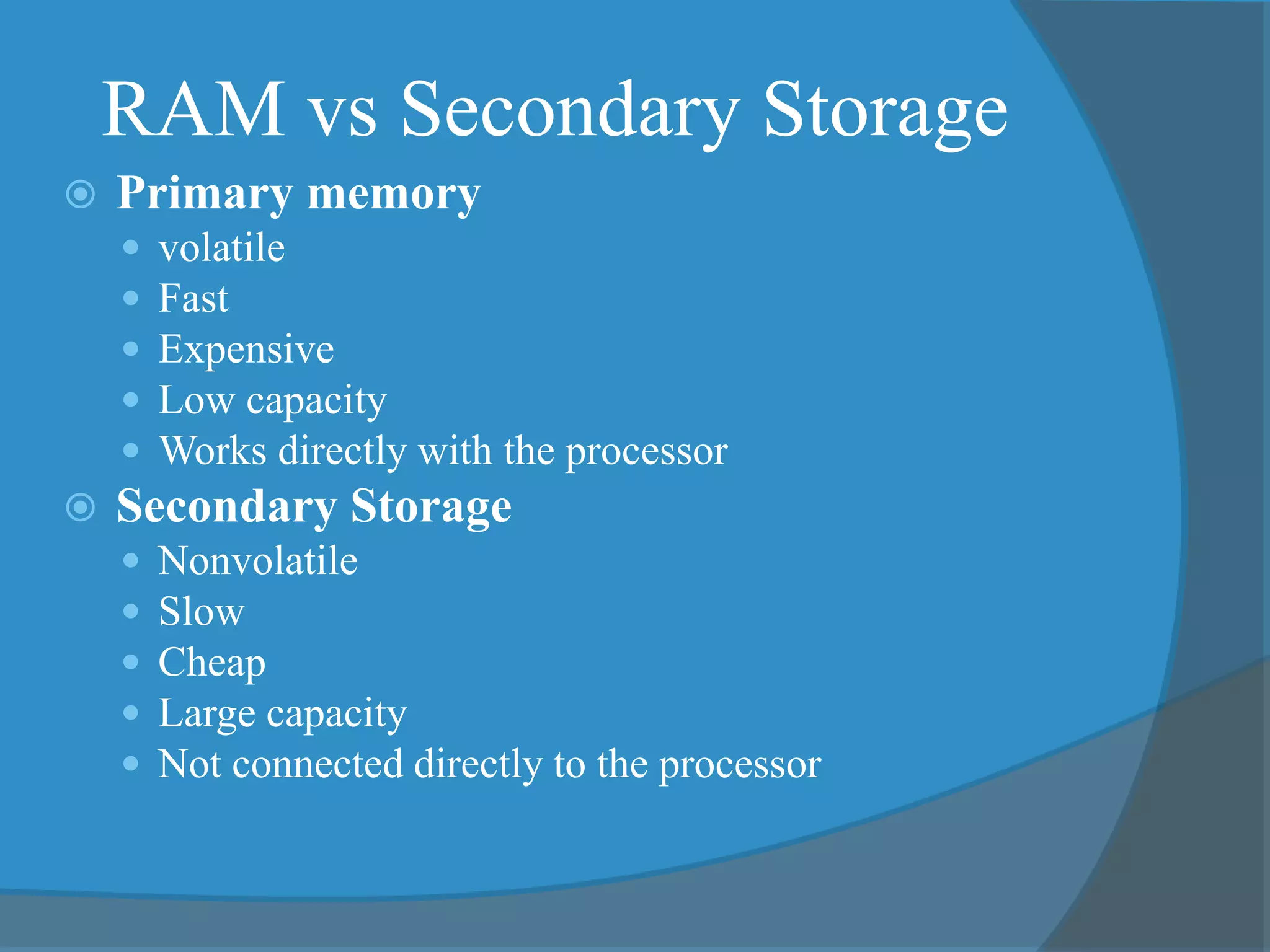 RAM vs Secondary Storage

Primary memory

volatile

Fast

Expensive

Low capacity

Works directly with the processor

Secondary Storage

Nonvolatile

Slow

Cheap

Large capacity

Not connected directly to the processor